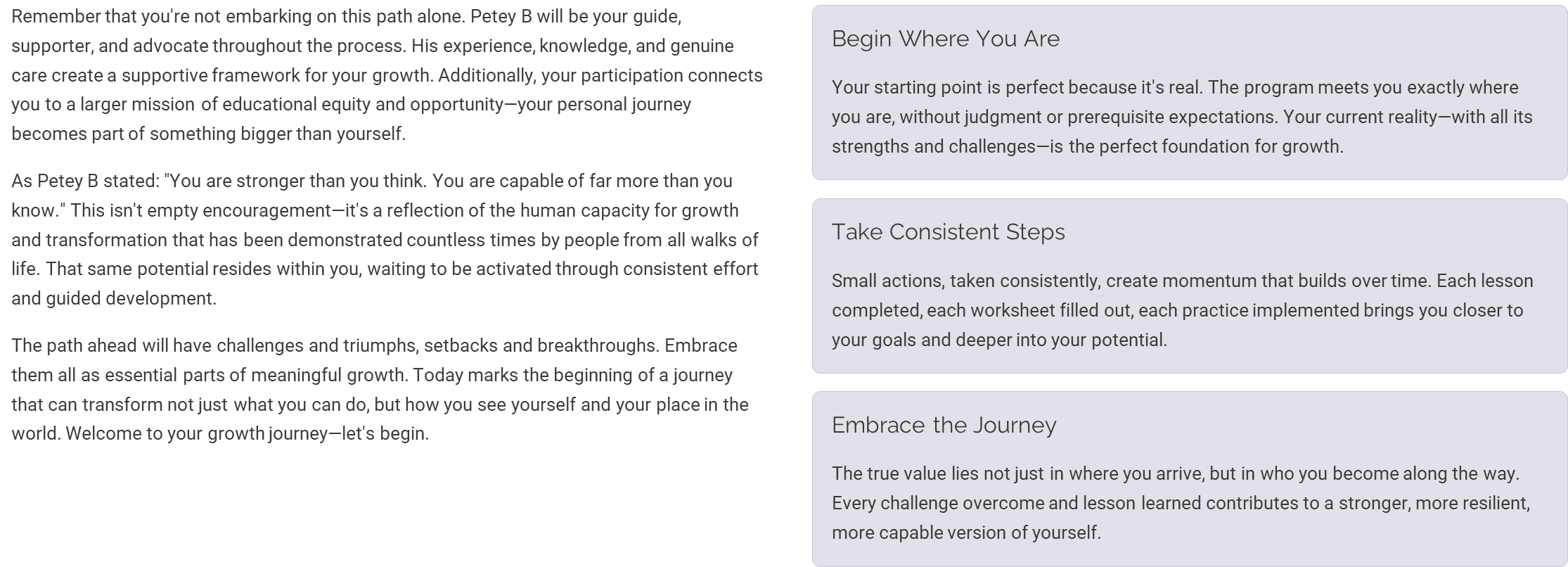 Remember that you're not embarking on this path alone. Petey B will be your guide, supporter, and advocate throughout the process. His experience, knowledge, and genuine care create a supportive framework for your growth. Additionally, your participation connects you to a larger mission of educational equity and opportunity—your personal journey becomes part of something bigger than yourself.

As Petey B stated: "You are stronger than you think. You are capable of far more than you know." This isn't empty encouragement—it's a reflection of the human capacity for growth and transformation that has been demonstrated countless times by people from all walks of life. That same potential resides within you, waiting to be activated through consistent effort and guided development.

The path ahead will have challenges and triumphs, setbacks and breakthroughs. Embrace them all as essential parts of meaningful growth. Today marks the beginning of a journey that can transform not just what you can do, but how you see yourself and your place in the world. Welcome to your growth journey—let's begin.

Begin Where You Are

Your starting point is perfect because it's real. The program meets you exactly where you are, without judgment or prerequisite expectations. Your current reality—with all its strengths and challenges—is the perfect foundation for growth.

Take Consistent Steps

Small actions, taken consistently, create momentum that builds over time. Each lesson completed, each worksheet filled out, each practice implemented brings you closer to your goals and deeper into your potential.

Embrace the Journey

The true value lies not just in where you arrive, but in who you become along the way. Every challenge overcome and lesson learned contributes to a stronger, more resilient, more capable version of yourself.